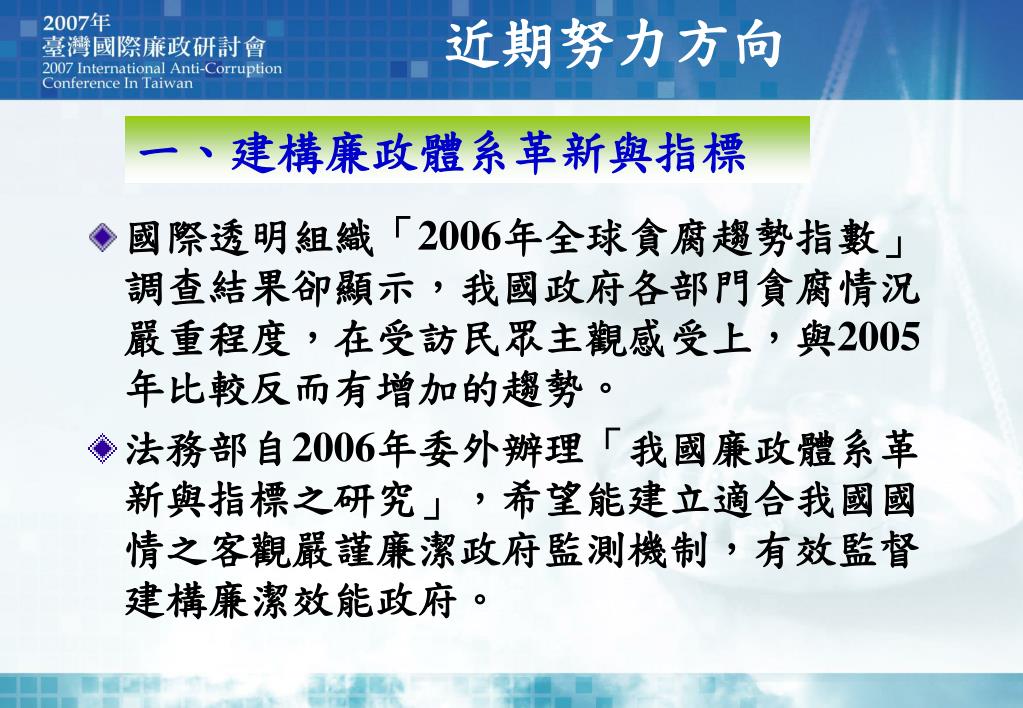 2007年
臺灣國際廉政研討會
2007 International Anti-Corruption Conference In Taiwan

近期努力方向

一、建構廉政體系革新與指標

國際透明組織「2006年全球貪腐趨勢指數」調查結果卻顯示，我國政府各部門貪腐情況嚴重程度，在受訪民眾主觀感受上，與2005年比較反而有增加的趨勢。

法務部自2006年委外辦理「我國廉政體系革新與指標之研究」，希望能建立適合我國國情之客觀嚴謹廉潔政府監測機制，有效監督建構廉潔效能政府。